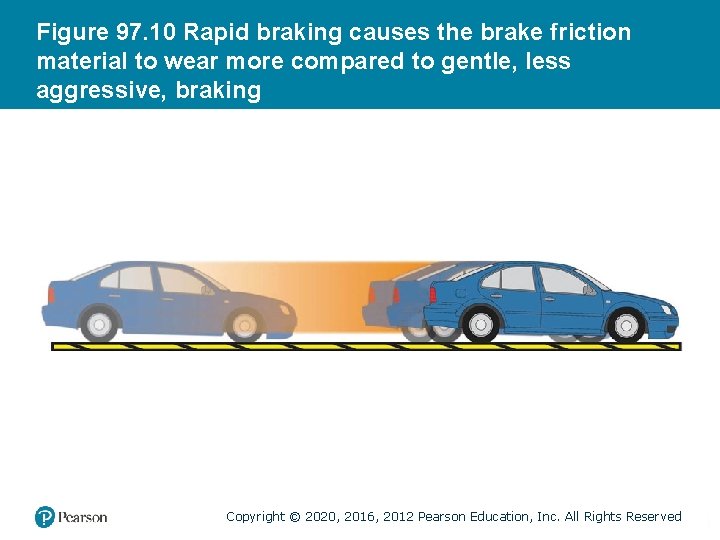 Figure 97.10 Rapid braking causes the brake friction material to wear more compared to gentle, less aggressive, braking

Pearson

Copyright © 2020, 2016, 2012 Pearson Education, Inc. All Rights Reserved